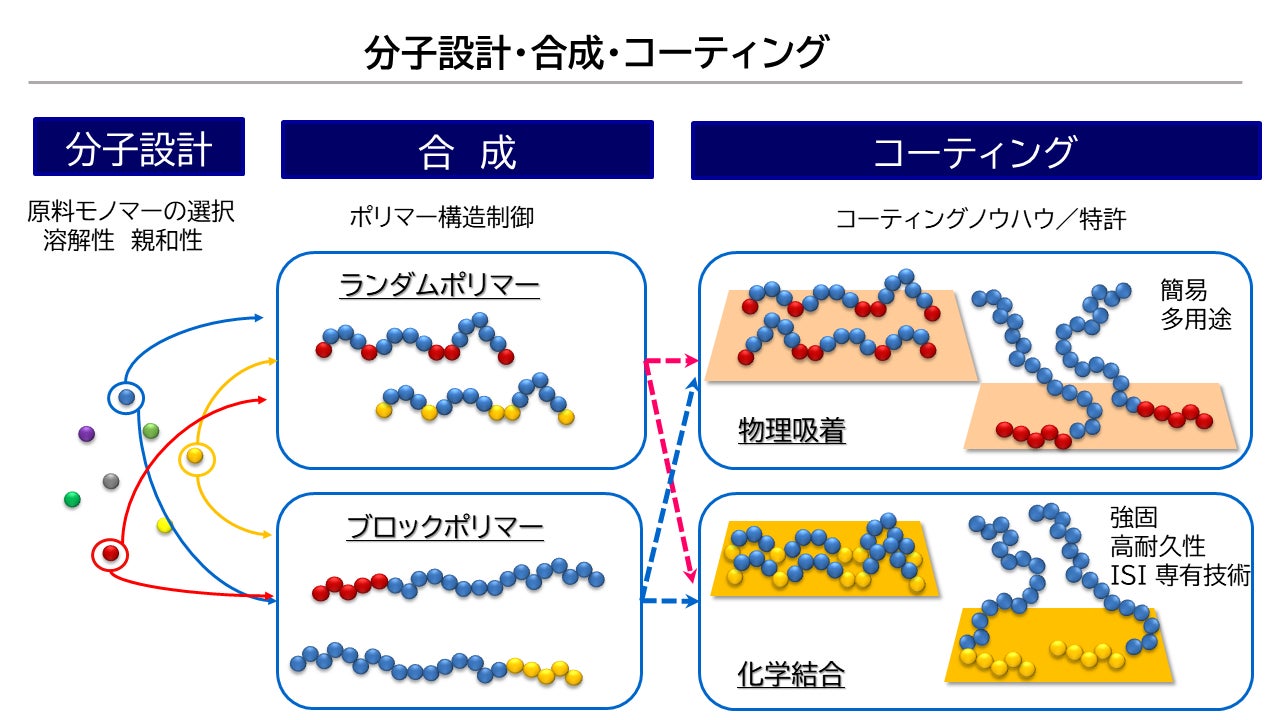 分子設計・合成・コーティング

分子設計

原料モノマーの選択
溶解性　親和性

合　成

ポリマー構造制御

ランダムポリマー

ブロックポリマー

コーティング

コーティングノウハウ／特許

簡易
多用途

物理吸着

強固
高耐久性
ISI 専有技術

化学結合